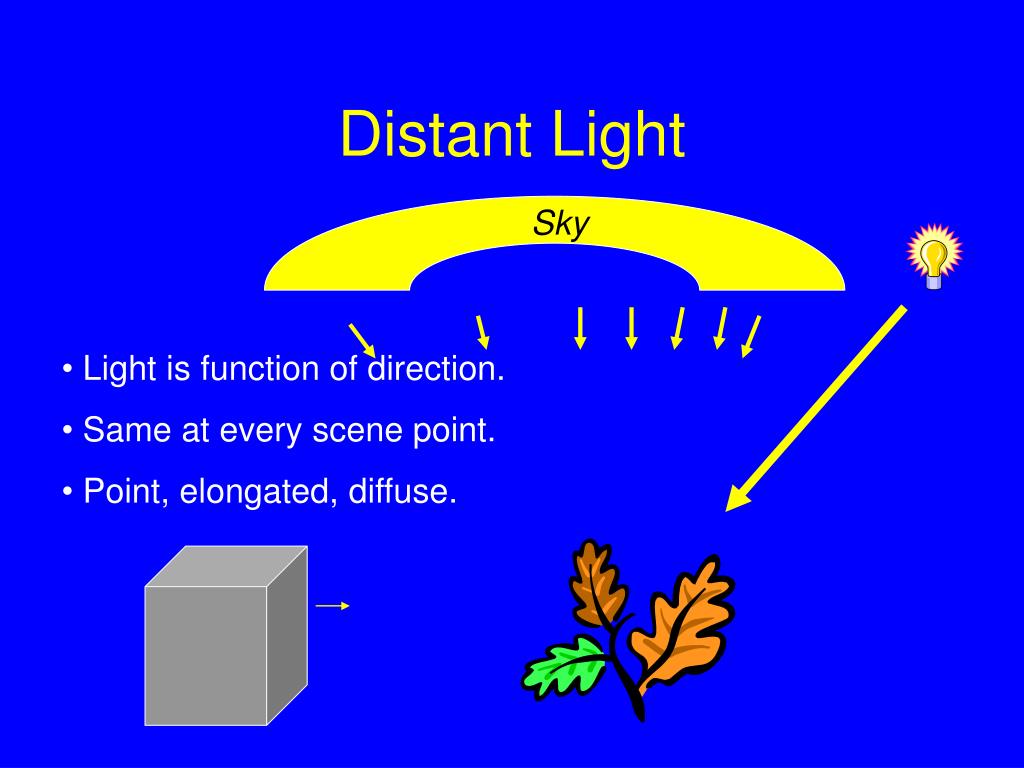 Distant Light

Sky

• Light is function of direction.

• Same at every scene point.

• Point, elongated, diffuse.